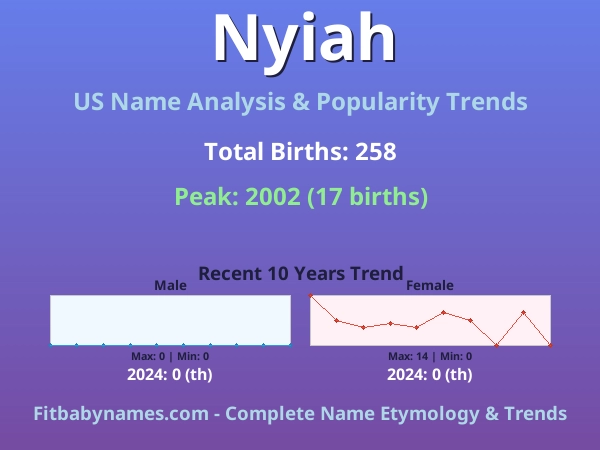 Nyiah

US Name Analysis & Popularity Trends

Total Births: 258

Peak: 2002 (17 births)

Recent 10 Years Trend

Male

Max: 0 | Min: 0

2024: 0 (th)

Female

Max: 14 | Min: 0

2024: 0 (th)

Fitbabynames.com - Complete Name Etymology & Trends